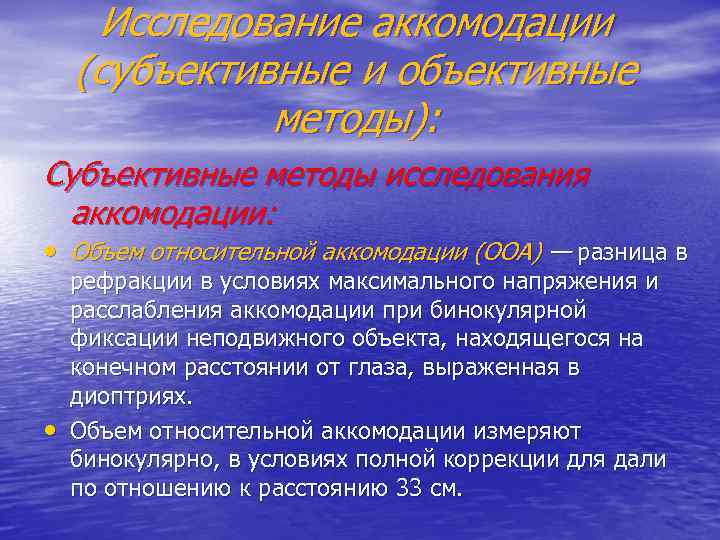 Исследование аккомодации (субъективные и объективные методы):

Субъективные методы исследования аккомодации:

• Объем относительной аккомодации (ООА) — разница в рефракции в условиях максимального напряжения и расслабления аккомодации при бинокулярной фиксации неподвижного объекта, находящегося на конечном расстоянии от глаза, выраженная в диоптриях.

• Объем относительной аккомодации измеряют бинокулярно, в условиях полной коррекции для дали по отношению к расстоянию 33 см.